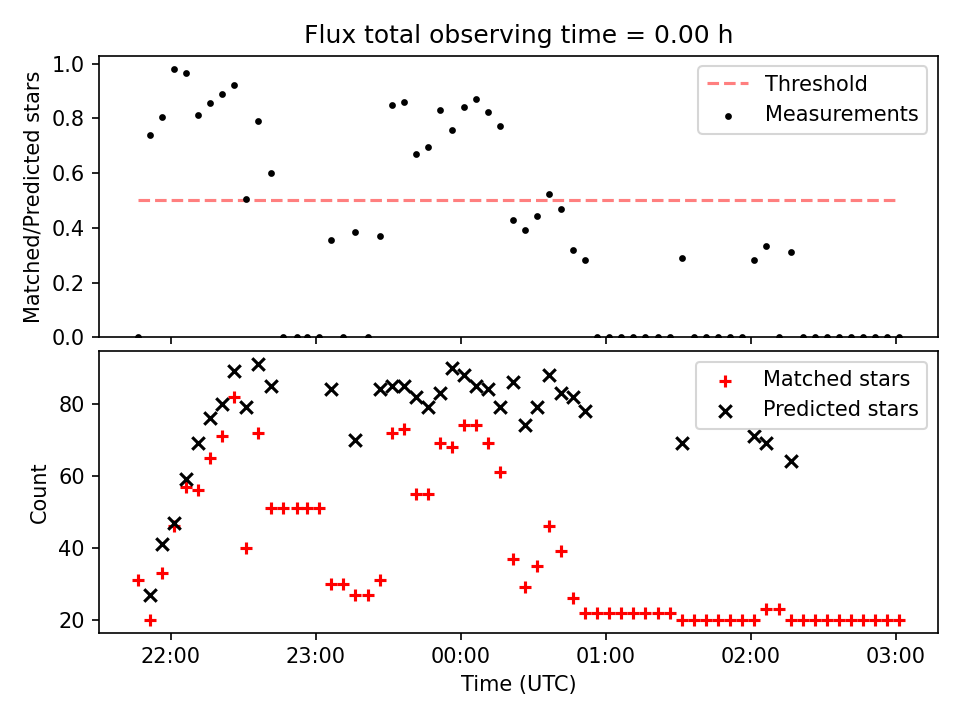 Flux total observing time = 0.00 h

Matched/Predicted stars

1.0
0.8
0.6
0.4
0.2
0.0

Threshold
Measurements

Count

80
60
40
20

Matched stars
Predicted stars

22:00
23:00
00:00
01:00
02:00
03:00

Time (UTC)